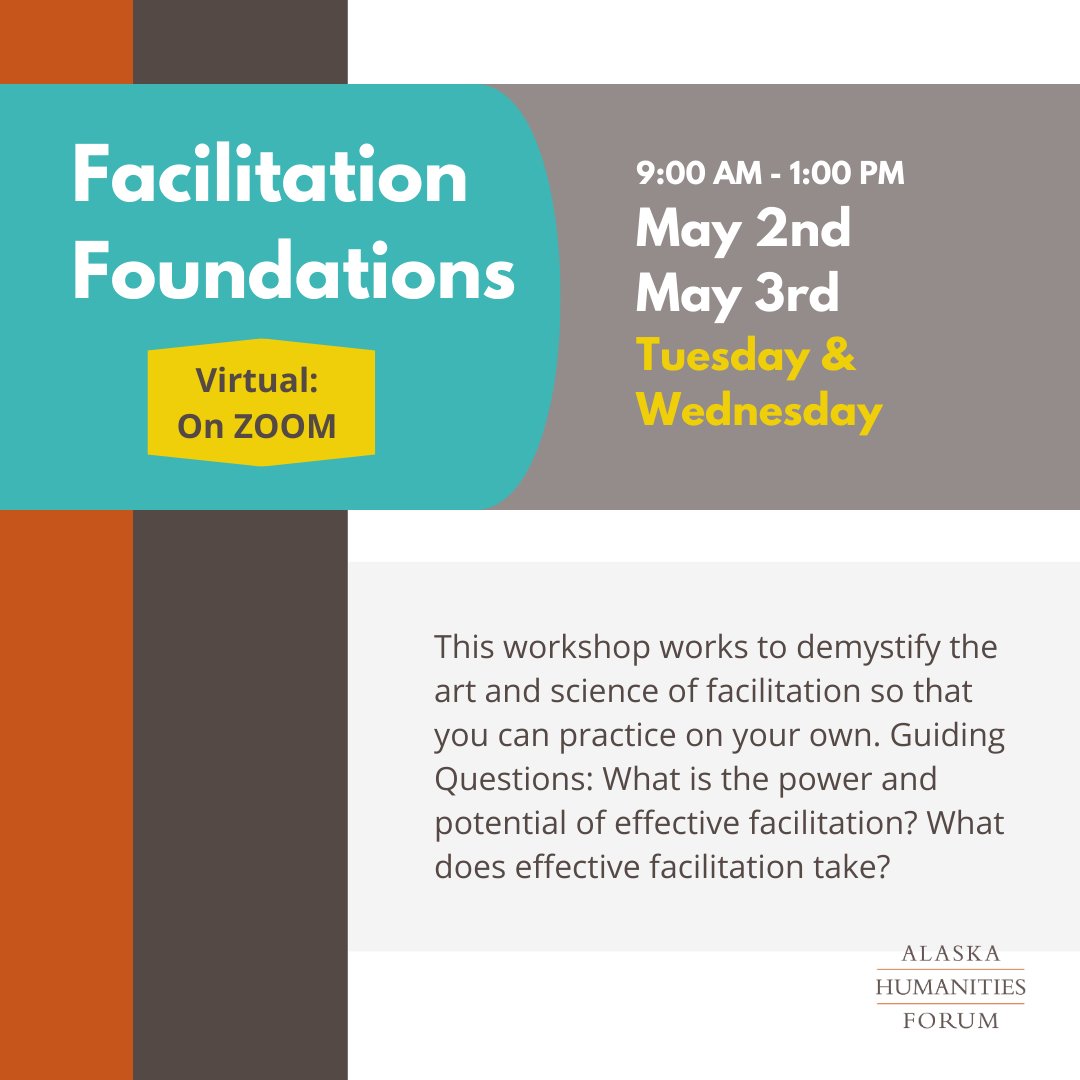 Facilitation Foundations

Virtual: On ZOOM

9:00 AM - 1:00 PM
May 2nd
May 3rd
Tuesday & Wednesday

This workshop works to demystify the art and science of facilitation so that you can practice on your own. Guiding Questions: What is the power and potential of effective facilitation? What does effective facilitation take?

ALASKA
HUMANITIES
FORUM